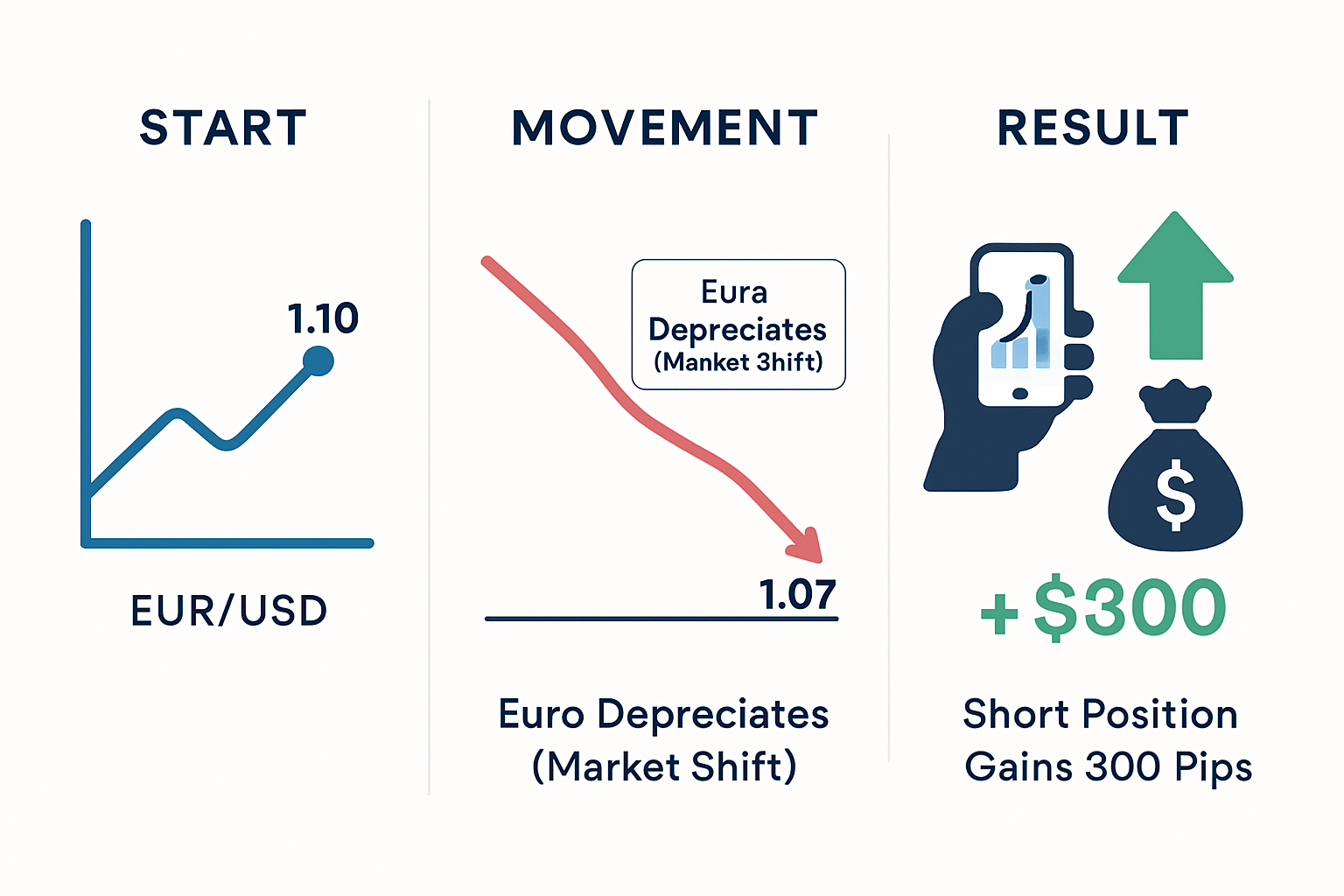 START

1.10

EUR/USD

MOVEMENT

Eura Depreciates (Manket 3hift)

1.07

Euro Depreciates (Market Shift)

RESULT

$

+$300

Short Position Gains 300 Pips